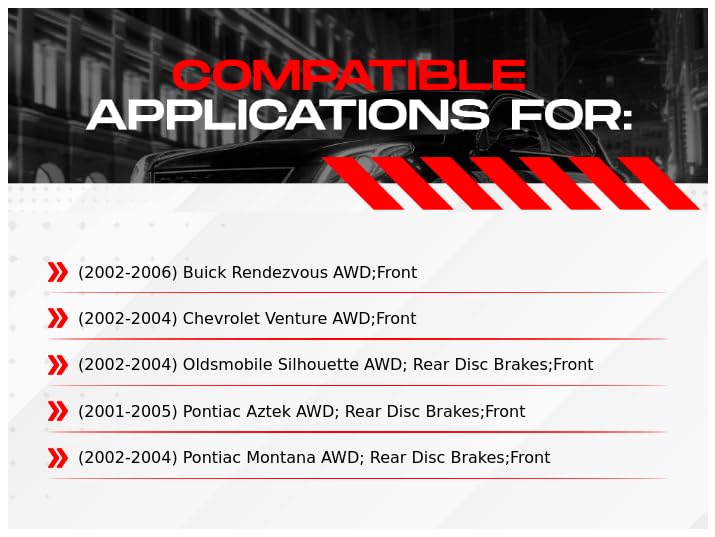 COMPATIBLE
APPLICATIONS FOR:

(2002-2006) Buick Rendezvous AWD;Front

(2002-2004) Chevrolet Venture AWD;Front

(2002-2004) Oldsmobile Silhouette AWD; Rear Disc Brakes;Front

(2001-2005) Pontiac Aztek AWD; Rear Disc Brakes;Front

(2002-2004) Pontiac Montana AWD; Rear Disc Brakes;Front